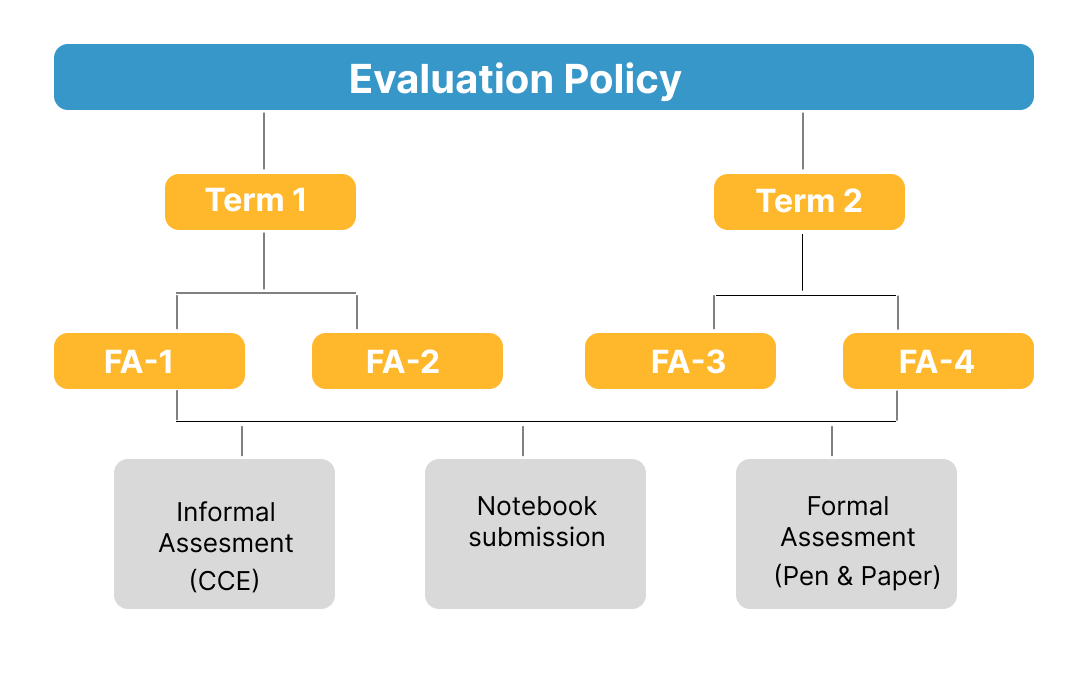 Evaluation Policy

Term 1

Term 2

FA-1

FA-2

FA-3

FA-4

Informal Assesment (CCE)

Notebook submission

Formal Assesment (Pen & Paper)